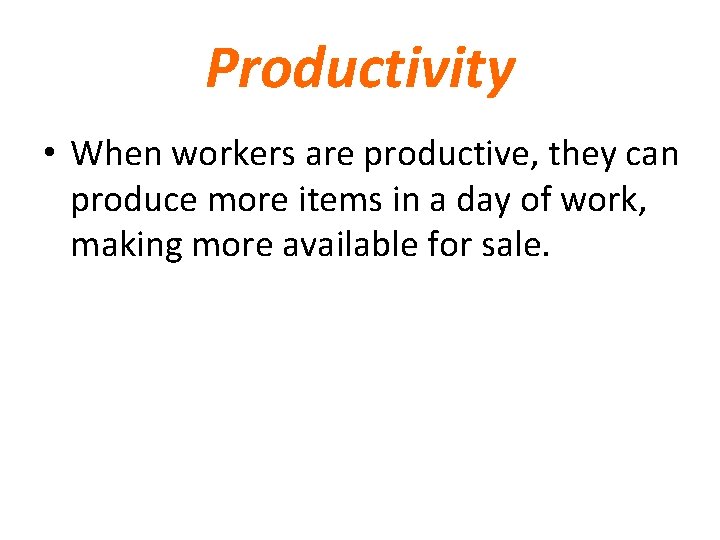 Productivity

• When workers are productive, they can produce more items in a day of work, making more available for sale.